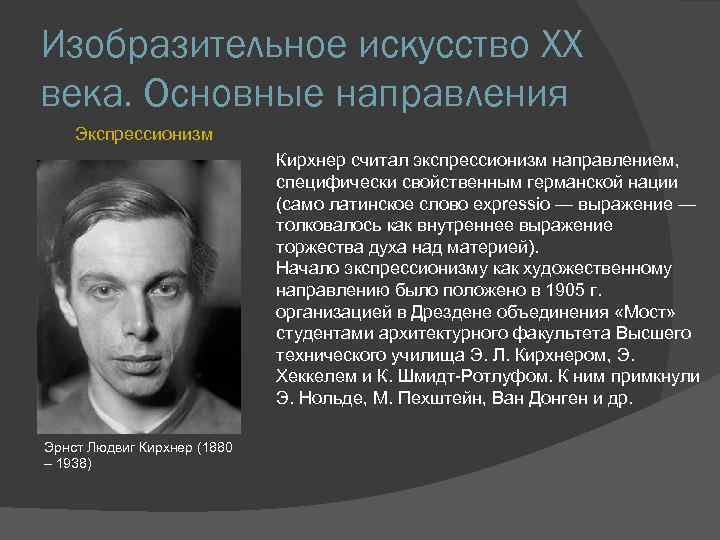 Изобразительное искусство XX века. Основные направления

Экспрессионизм

Кирхнер считал экспрессионизм направлением, специфически свойственным германской нации (само латинское слово expressio — выражение — толковалось как внутреннее выражение торжества духа над материей).
Начало экспрессионизму как художественному направлению было положено в 1905 г. организацией в Дрездене объединения «Мост» студентами архитектурного факультета Высшего технического училища Э. Л. Кирхнером, Э. Хеккелем и К. Шмидт-Ротлуфом. К ним примкнули Э. Нольде, М. Пехштейн, Ван Донген и др.

Эрнст Людвиг Кирхнер (1880 – 1938)